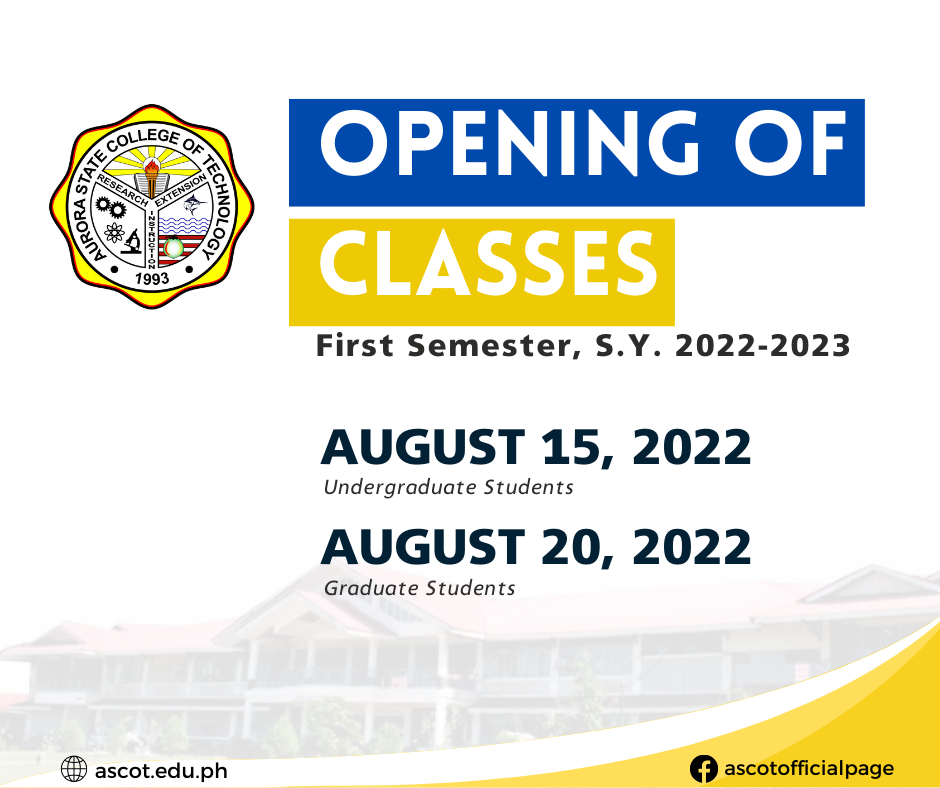 AURORA STATE COLLEGE OF TECHNOLOGY
RESEARCH
EXTENSION
INSTRUCTION
1993

OPENING OF
CLASSES
First Semester, S.Y. 2022-2023

AUGUST 15, 2022
Undergraduate Students

AUGUST 20, 2022
Graduate Students

ascot.edu.ph

ascotofficialpage